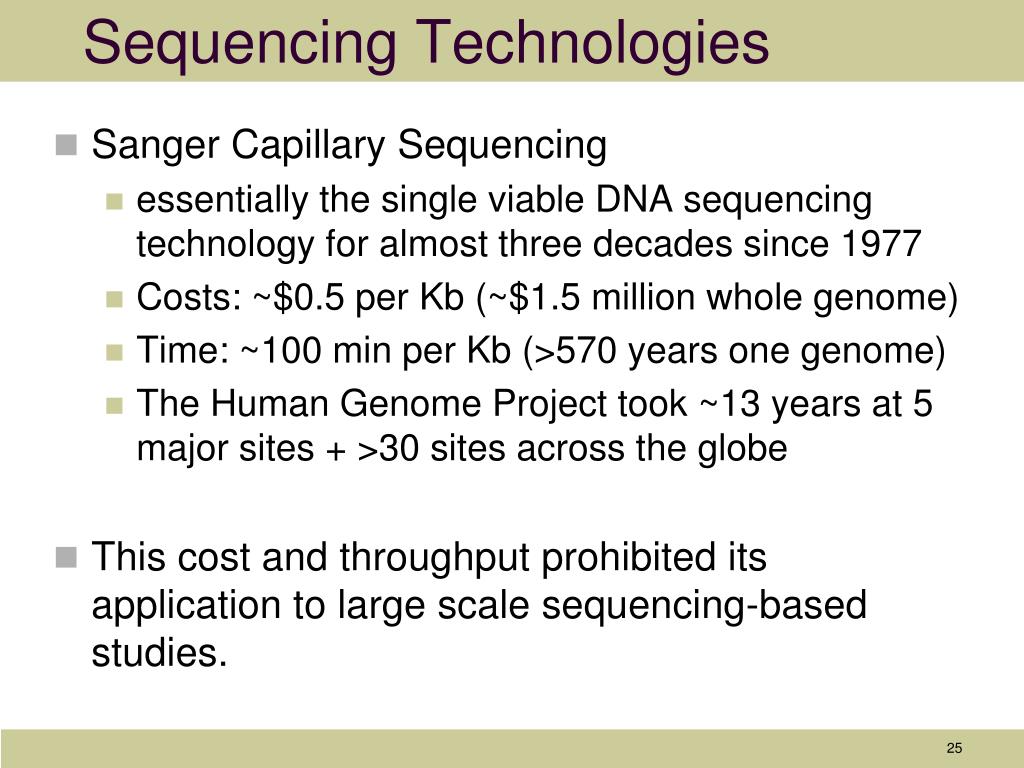 Sequencing Technologies

Sanger Capillary Sequencing

essentially the single viable DNA sequencing technology for almost three decades since 1977

Costs: ~\$0.5 per Kb (~\$1.5 million whole genome)

Time: ~100 min per Kb (>570 years one genome)

The Human Genome Project took ~13 years at 5 major sites + >30 sites across the globe

This cost and throughput prohibited its application to large scale sequencing-based studies.

25